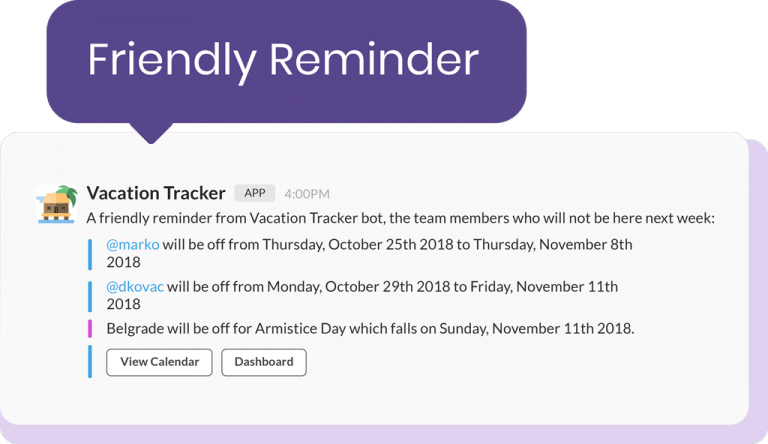 Friendly Reminder

Vacation Tracker APP 4:00PM

A friendly reminder from Vacation Tracker bot, the team members who will not be here next week:

@marko will be off from Thursday, October 25th 2018 to Thursday, November 8th 2018

@dkovac will be off from Monday, October 29th 2018 to Friday, November 11th 2018

Belgrade will be off for Armistice Day which falls on Sunday, November 11th 2018.

View Calendar Dashboard